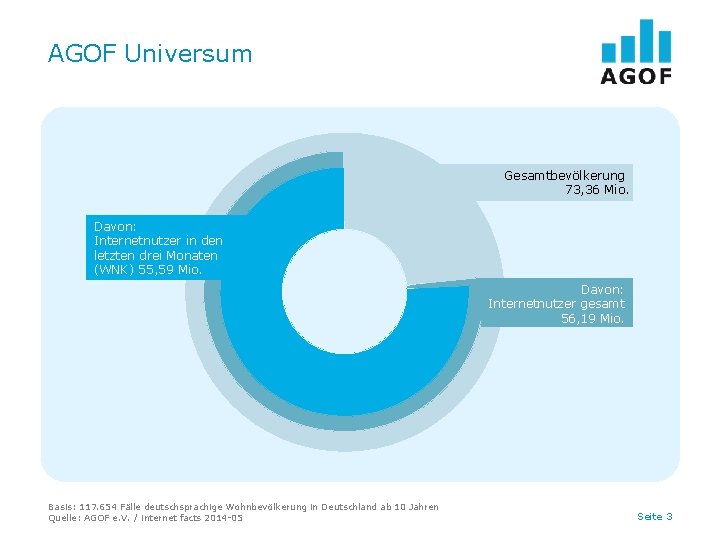 AGOF Universum

AGOF

Gesamtbevölkerung
73,36 Mio.

Davon:
Internetnutzer in den letzten drei Monaten (WNK) 55,59 Mio.

Davon:
Internetnutzer gesamt
56,19 Mio.

Basis: 117.654 Fälle deutschsprachige Wohnbevölkerung in Deutschland ab 10 Jahren
Quelle: AGOF e.V. / internet facts 2014-05

Seite 3